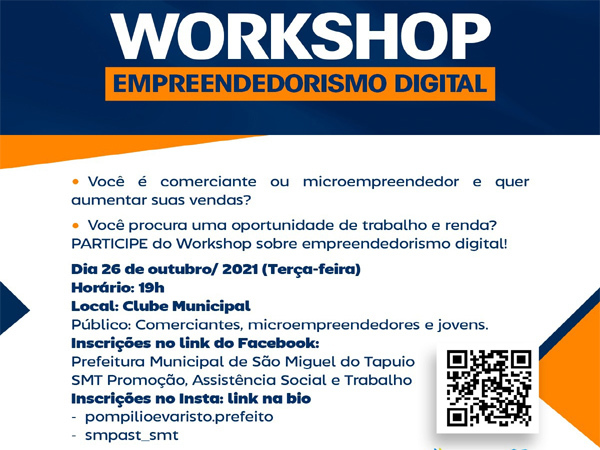 WORKSHOP
EMPREENDEDORISMO DIGITAL

• Você é comerciante ou microempreendedor e quer aumentar suas vendas?

• Você procura uma oportunidade de trabalho e renda?
PARTICIPE do Workshop sobre empreendedorismo digital!

Dia 26 de outubro/ 2021 (Terça-feira)
Horário: 19h
Local: Clube Municipal
Público: Comerciantes, microempreendedores e jovens.
Inscrições no link do Facebook:
Prefeitura Municipal de São Miguel do Tapuio
SMT Promoção, Assistência Social e Trabalho
Inscrições no Insta: link na bio
- pompilioevaristo.prefeito
- smpast_smt